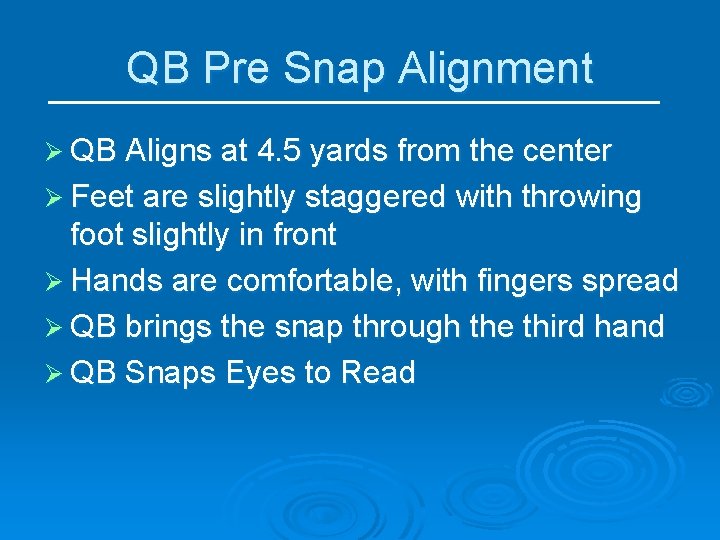 QB Pre Snap Alignment

➢ QB Aligns at 4.5 yards from the center
➢ Feet are slightly staggered with throwing foot slightly in front
➢ Hands are comfortable, with fingers spread
➢ QB brings the snap through the third hand
➢ QB Snaps Eyes to Read